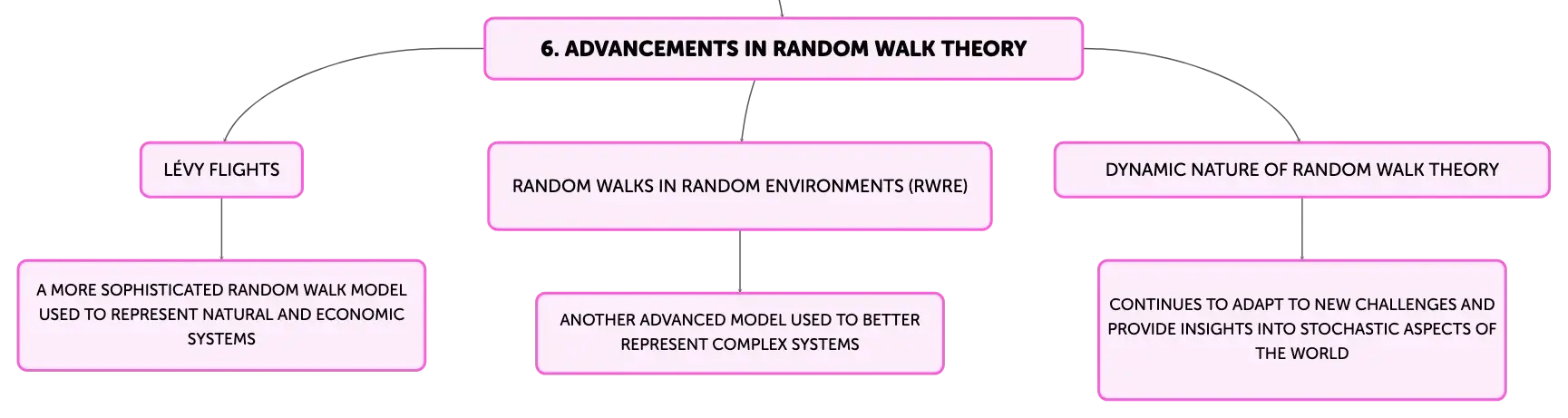 6. ADVANCEMENTS IN RANDOM WALK THEORY

LÉVY FLIGHTS

A MORE SOPHISTICATED RANDOM WALK MODEL USED TO REPRESENT NATURAL AND ECONOMIC SYSTEMS

RANDOM WALKS IN RANDOM ENVIRONMENTS (RWRE)

ANOTHER ADVANCED MODEL USED TO BETTER REPRESENT COMPLEX SYSTEMS

DYNAMIC NATURE OF RANDOM WALK THEORY

CONTINUES TO ADAPT TO NEW CHALLENGES AND PROVIDE INSIGHTS INTO STOCHASTIC ASPECTS OF THE WORLD